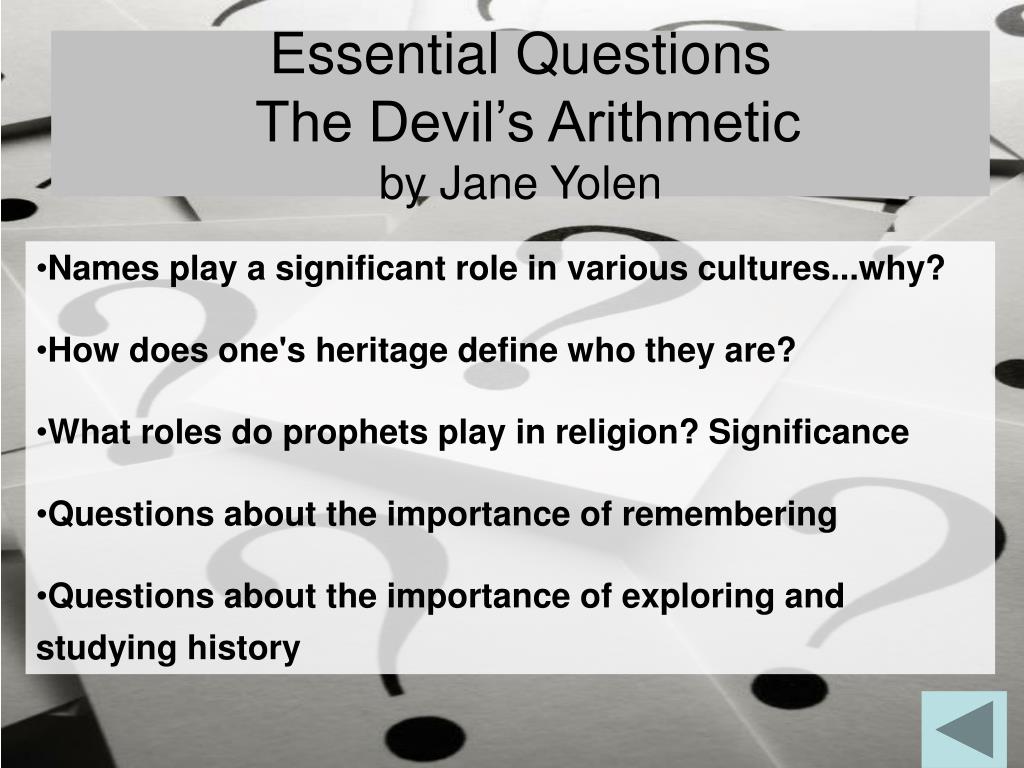 Essential Questions
The Devil’s Arithmetic
by Jane Yolen

•Names play a significant role in various cultures...why?

•How does one's heritage define who they are?

•What roles do prophets play in religion? Significance

•Questions about the importance of remembering

•Questions about the importance of exploring and studying history